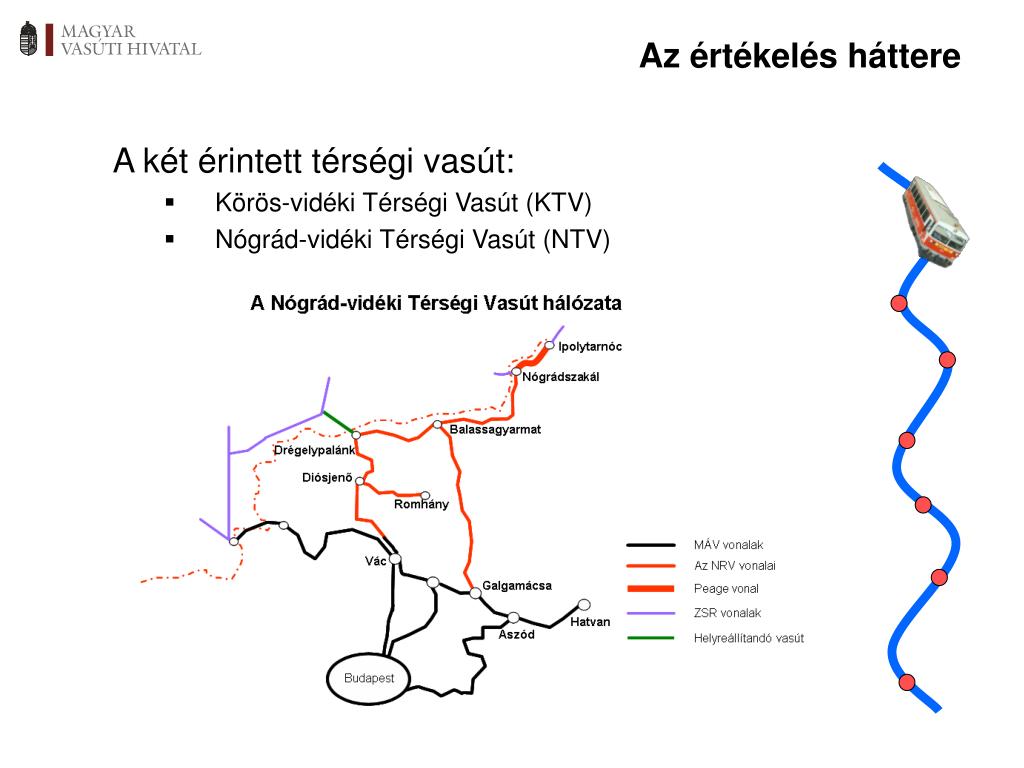 MAGYAR VASÚTI HIVATAL

Az értékelés háttere

A két érintett térségi vasút:
▪ Körös-vidéki Térségi Vasút (KTV)
▪ Nógrád-vidéki Térségi Vasút (NTV)

A Nógrád-vidéki Térségi Vasút hálózata

Ipolytarnóc
Nógrádszakál
Balassagyarmat
Drégelypalánk
Diósjenő
Romhány
Vác
Galgamácsa
Aszód
Hatvan
Budapest

MÁV vonalak
Az NRV vonalai
Peage vonal
ZSR vonalak
Helyreállítandó vasút